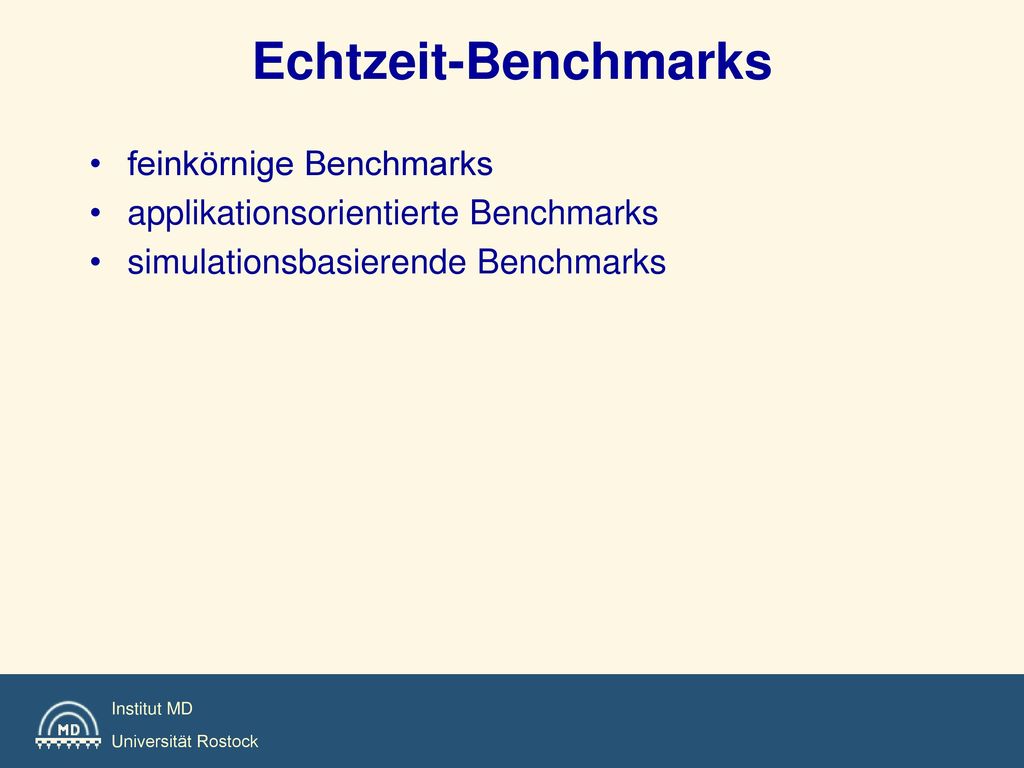 Echtzeit-Benchmarks

• feinkörnige Benchmarks
• applikationsorientierte Benchmarks
• simulationsbasierende Benchmarks

MD

Institut MD
Universität Rostock